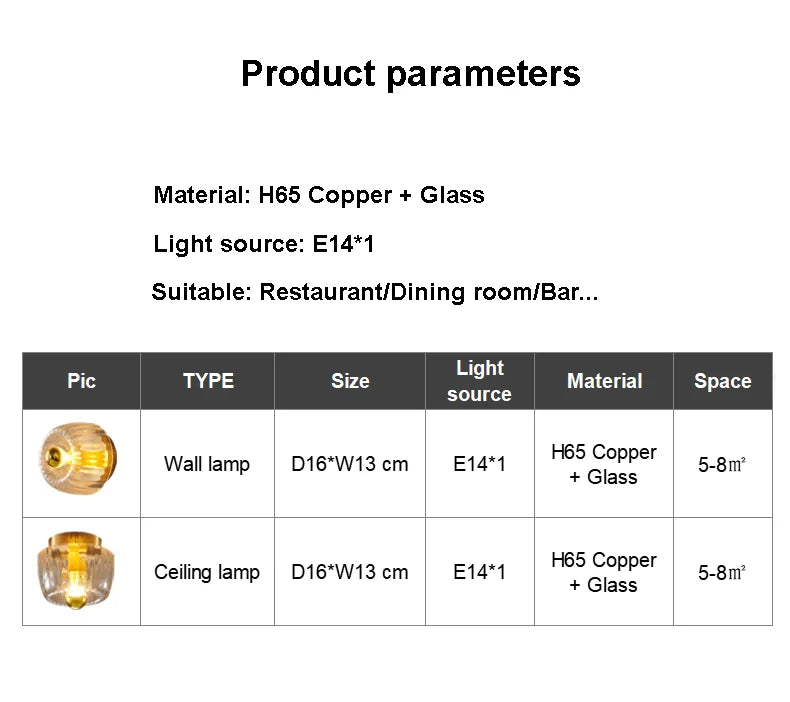 Product parameters

Material: H65 Copper + Glass

Light source: E14*1

Suitable: Restaurant/Dining room/Bar...

| Pic | TYPE | Size | Light source | Material | Space |
|---|---|---|---|---|---|
| | Wall lamp | D16*W13 cm | E14*1 | H65 Copper + Glass | 5-8㎡ |
| | Ceiling lamp | D16*W13 cm | E14*1 | H65 Copper + Glass | 5-8㎡ |